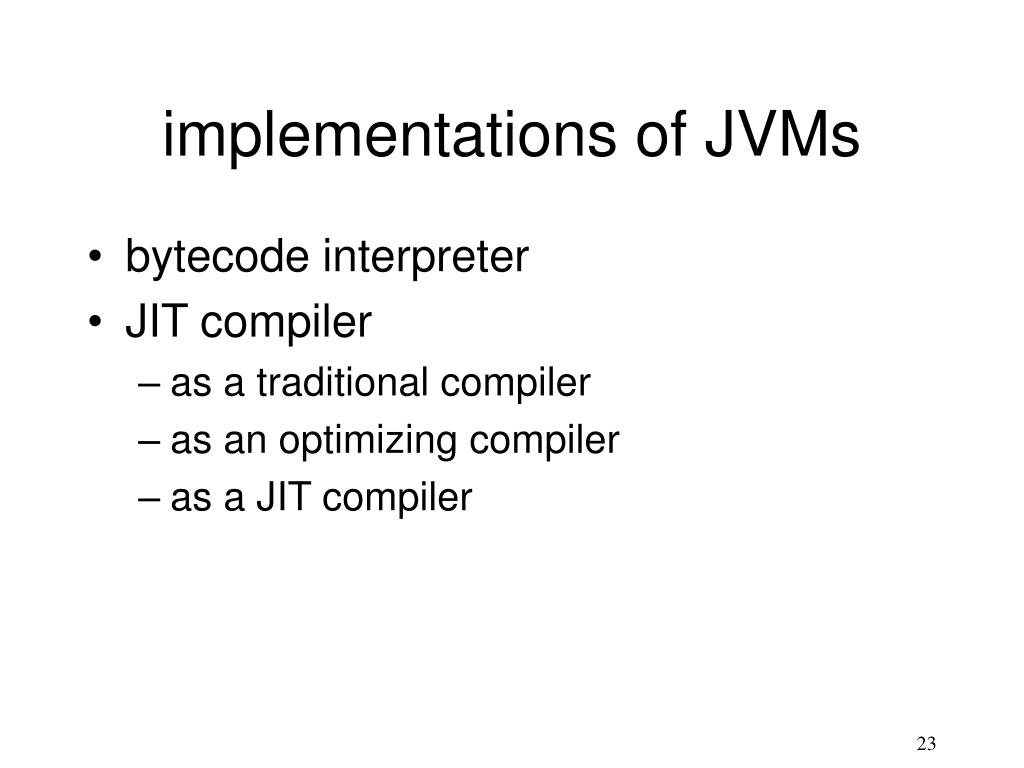 implementations of JVMs

• bytecode interpreter
• JIT compiler
– as a traditional compiler
– as an optimizing compiler
– as a JIT compiler

23